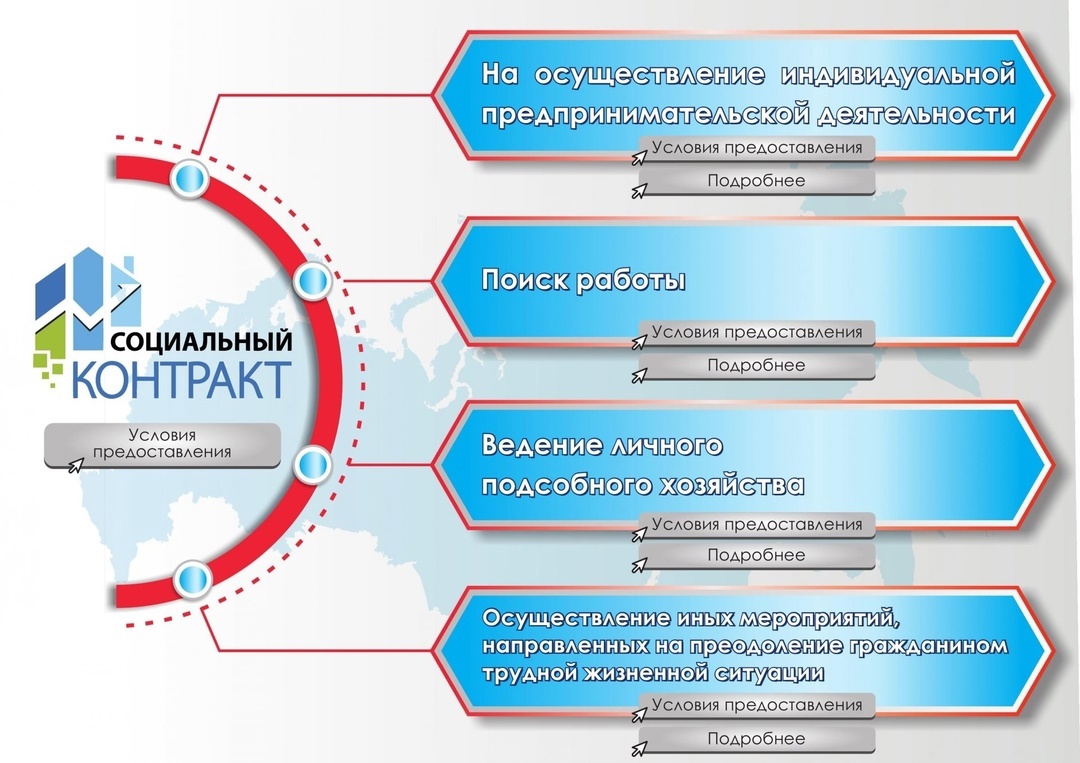 СОЦИАЛЬНЫЙ КОНТРАКТ

Условия предоставления

На осуществление индивидуальной предпринимательской деятельности

Условия предоставления

Подробнее

Поиск работы

Условия предоставления

Подробнее

Ведение личного подсобного хозяйства

Условия предоставления

Подробнее

Осуществление иных мероприятий, направленных на преодоление гражданином трудной жизненной ситуации

Условия предоставления

Подробнее